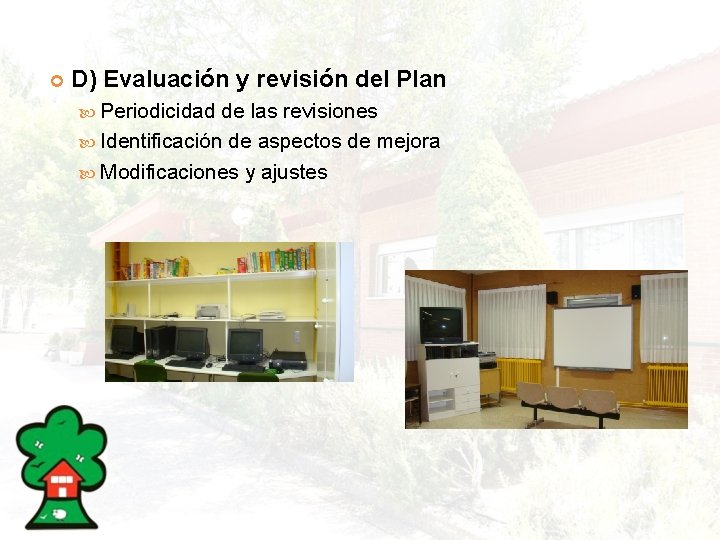 D) Evaluación y revisión del Plan

Periodicidad de las revisiones

Identificación de aspectos de mejora

Modificaciones y ajustes